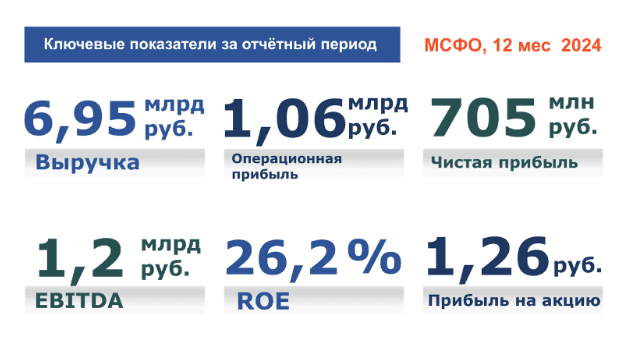 Ключевые показатели за отчётный период

МСФО, 12 мес 2024

6,95 млрд руб.
Выручка

1,06 млрд руб.
Операционная прибыль

705 млн руб.
Чистая прибыль

1,2 млрд руб.
EBITDA

26,2 %
ROE

1,26 руб.
Прибыль на акцию